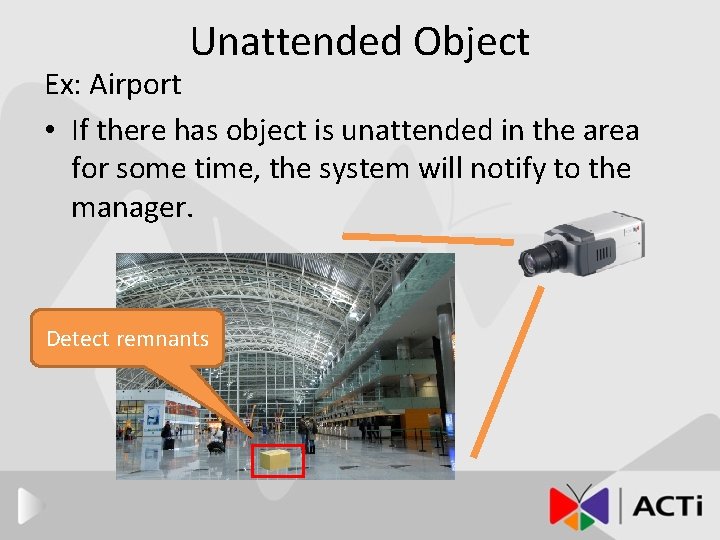 Unattended Object

Ex: Airport

• If there has object is unattended in the area for some time, the system will notify to the manager.

Detect remnants

ACTi